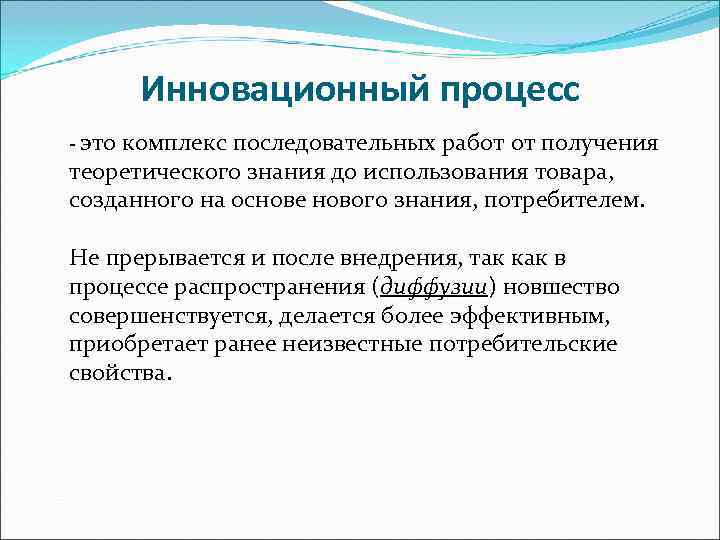 Инновационный процесс

- это комплекс последовательных работ от получения теоретического знания до использования товара, созданного на основе нового знания, потребителем.

Не прерывается и после внедрения, так как в процессе распространения (диффузии) новшество совершенствуется, делается более эффективным, приобретает ранее неизвестные потребительские свойства.